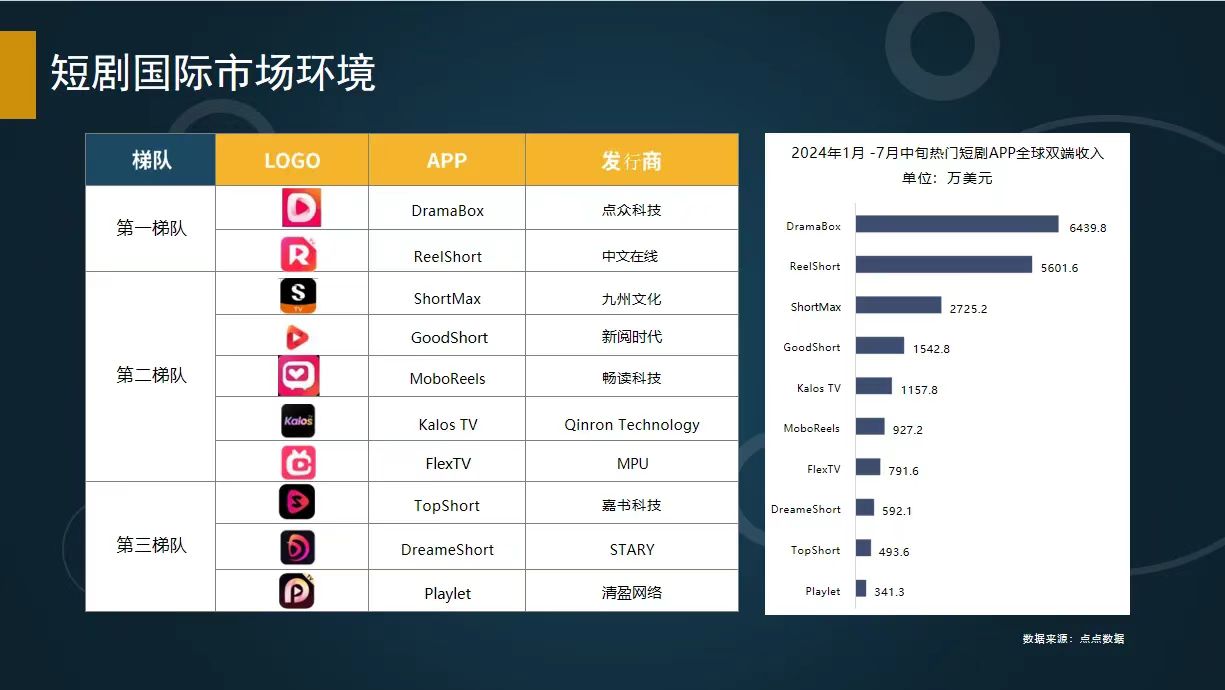 短剧国际市场环境

| 梯队 | LOGO | APP | 发行商 |
|---|---|---|---|
| 第一梯队 | | DramaBox | 点众科技 |
| | | ReelShort | 中文在线 |
| 第二梯队 | | ShortMax | 九州文化 |
| | | GoodShort | 新阅时代 |
| | | MoboReels | 畅读科技 |
| | Kalos | Kalos TV | Qinron Technology |
| | | FlexTV | MPU |
| 第三梯队 | | TopShort | 嘉书科技 |
| | | DreameShort | STARY |
| | | Playlet | 清盈网络 |

2024年1月 -7月中旬热门短剧APP全球双端收入
单位：万美元

DramaBox 6439.8
ReelShort 5601.6
ShortMax 2725.2
GoodShort 1542.8
Kalos TV 1157.8
MoboReels 927.2
FlexTV 791.6
DreameShort 592.1
TopShort 493.6
Playlet 341.3

数据来源：点点数据